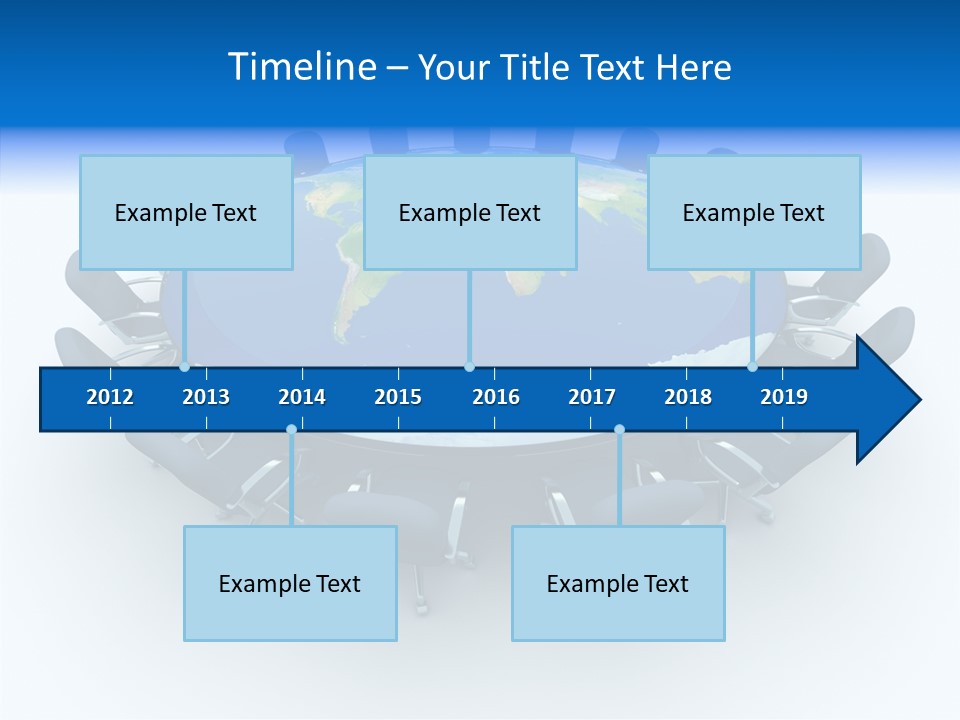 Timeline – Your Title Text Here

Example Text

Example Text

Example Text

2012 2013 2014 2015 2016 2017 2018 2019

Example Text

Example Text